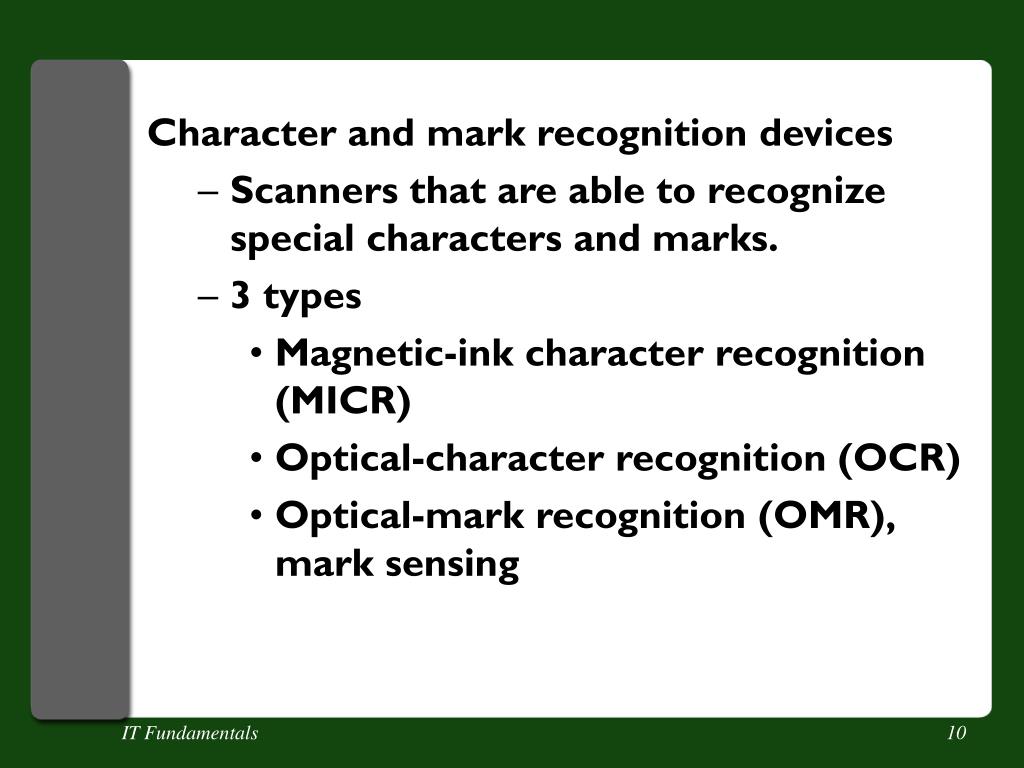 Character and mark recognition devices

– Scanners that are able to recognize special characters and marks.

– 3 types

• Magnetic-ink character recognition (MICR)

• Optical-character recognition (OCR)

• Optical-mark recognition (OMR), mark sensing

IT Fundamentals

10